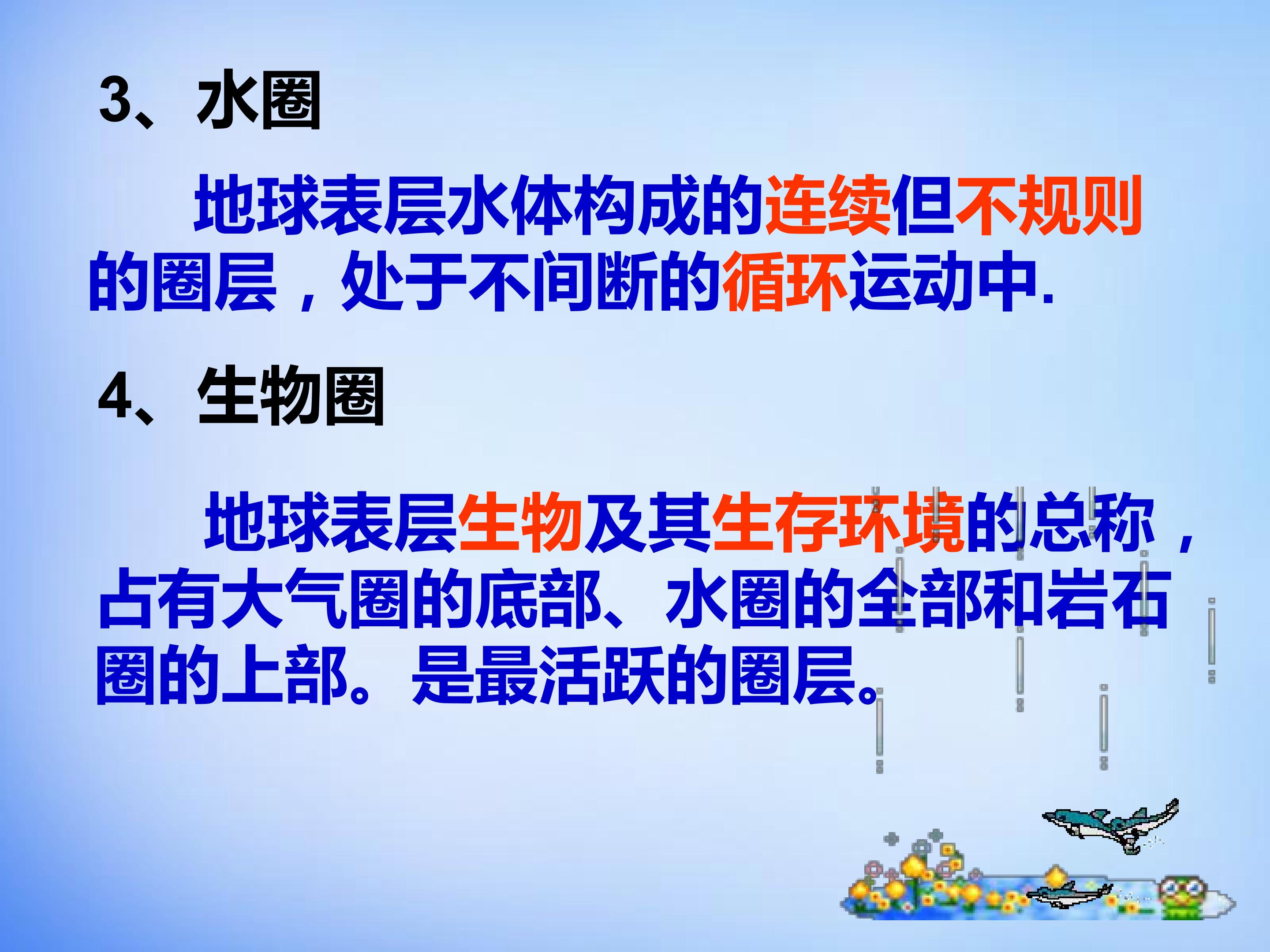 3、水圈

地球表层水体构成的连续但不规则的圈层，处于不间断的循环运动中.

4、生物圈

地球表层生物及其生存环境的总称，占有大气圈的底部、水圈的全部和岩石圈的上部。是最活跃的圈层。